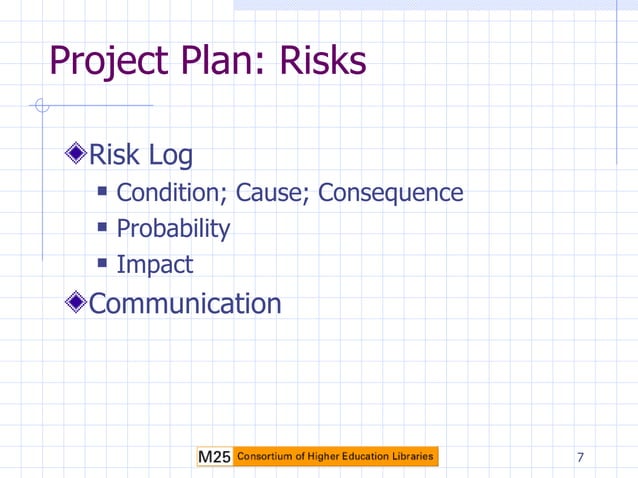 Project Plan: Risks

Risk Log
- Condition; Cause; Consequence
- Probability
- Impact

Communication

M25 Consortium of Higher Education Libraries

7